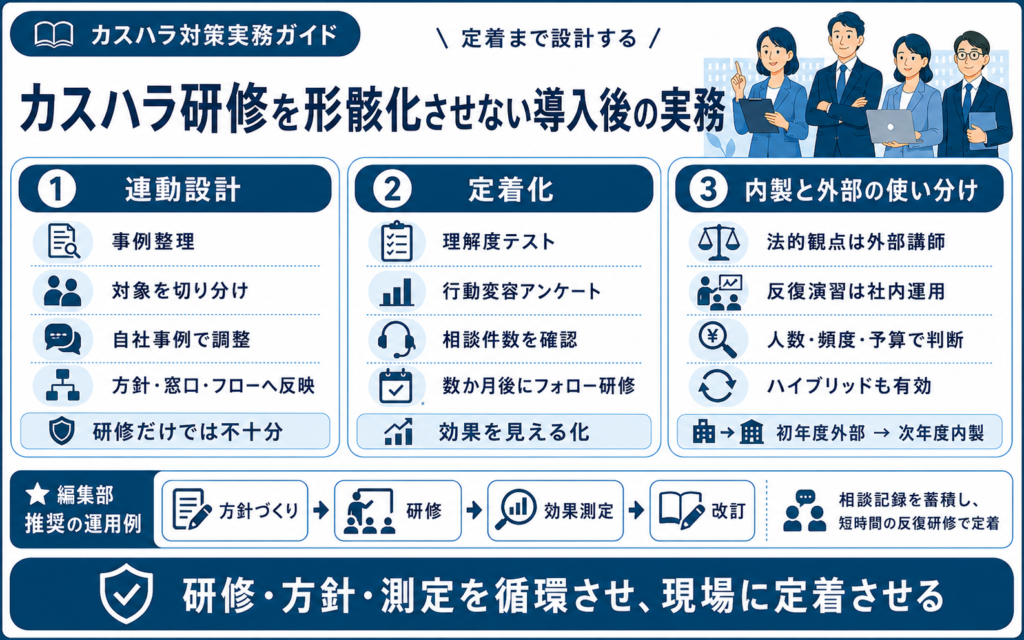 カスハラ対策実務ガイド

\ 定着まで設計する /

カスハラ研修を形骸化させない導入後の実務

1 連動設計

事例整理

対象を切り分け

自社事例で調整

方針・窓口・フローへ反映

研修だけでは不十分

2 定着化

理解度テスト

行動変容アンケート

相談件数を確認

数か月後にフォロー研修

効果を見える化

3 内製と外部の使い分け

法的観点は外部講師

反復演習は社内運用

人数・頻度・予算で判断

ハイブリッドも有効

初年度外部 → 次年度内製

★ 編集部推奨の運用例

方針づくり → 研修 → 効果測定 → 改訂

相談記録を蓄積し、短時間の反復研修で定着

研修・方針・測定を循環させ、現場に定着させる